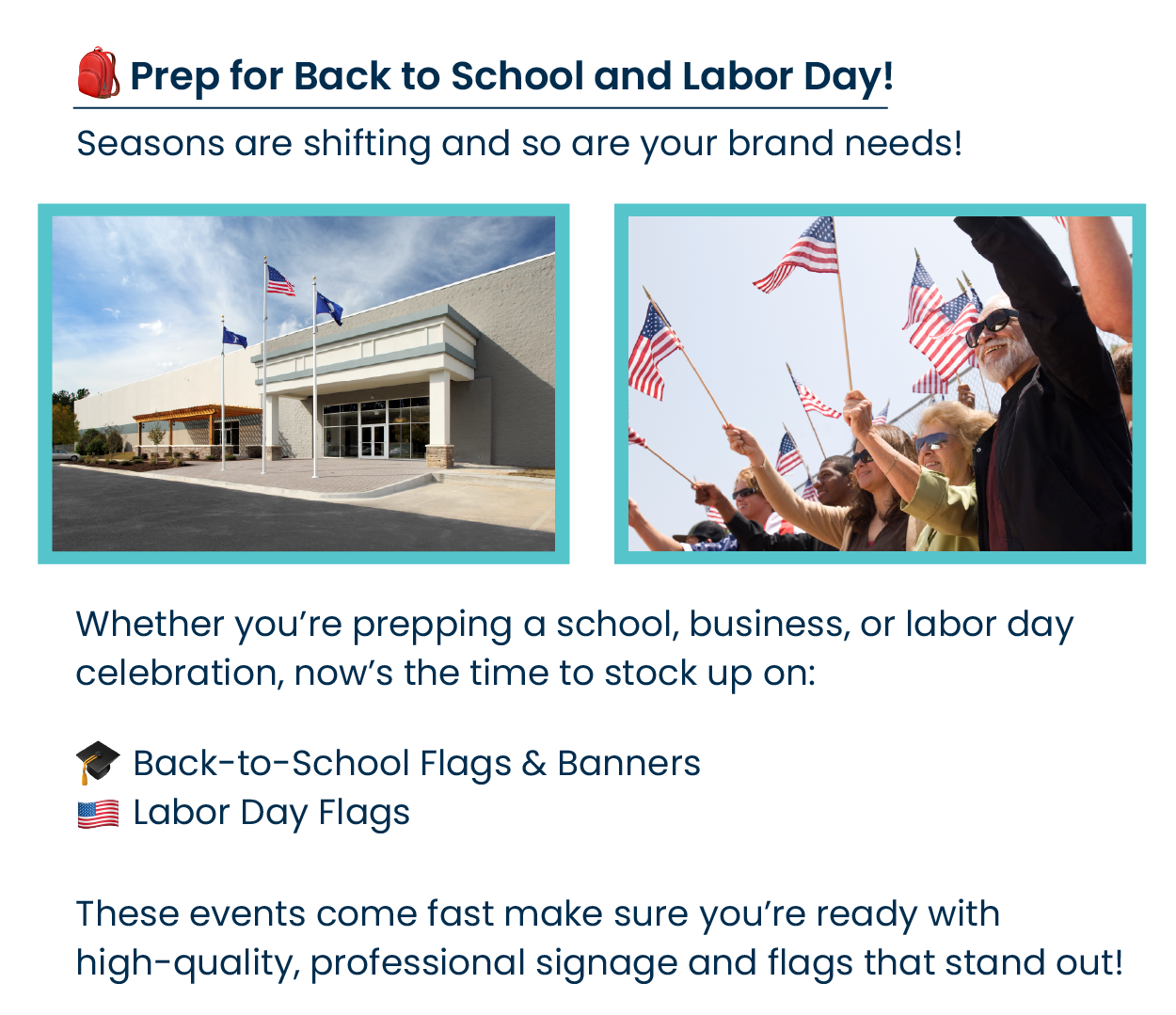 🎒 Prep for Back to School and Labor Day!

Seasons are shifting and so are your brand needs!

Whether you're prepping a school, business, or labor day celebration, now's the time to stock up on:

🎓 Back-to-School Flags & Banners
🇺🇸 Labor Day Flags

These events come fast make sure you're ready with high-quality, professional signage and flags that stand out!